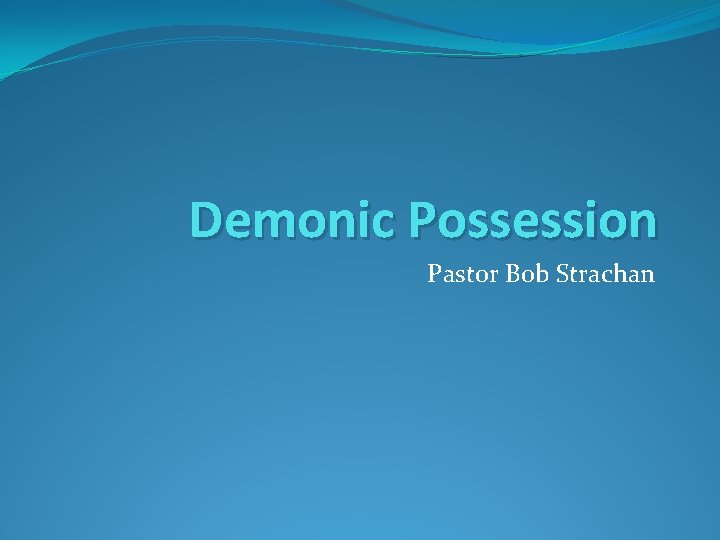 Demonic Possession

Pastor Bob Strachan